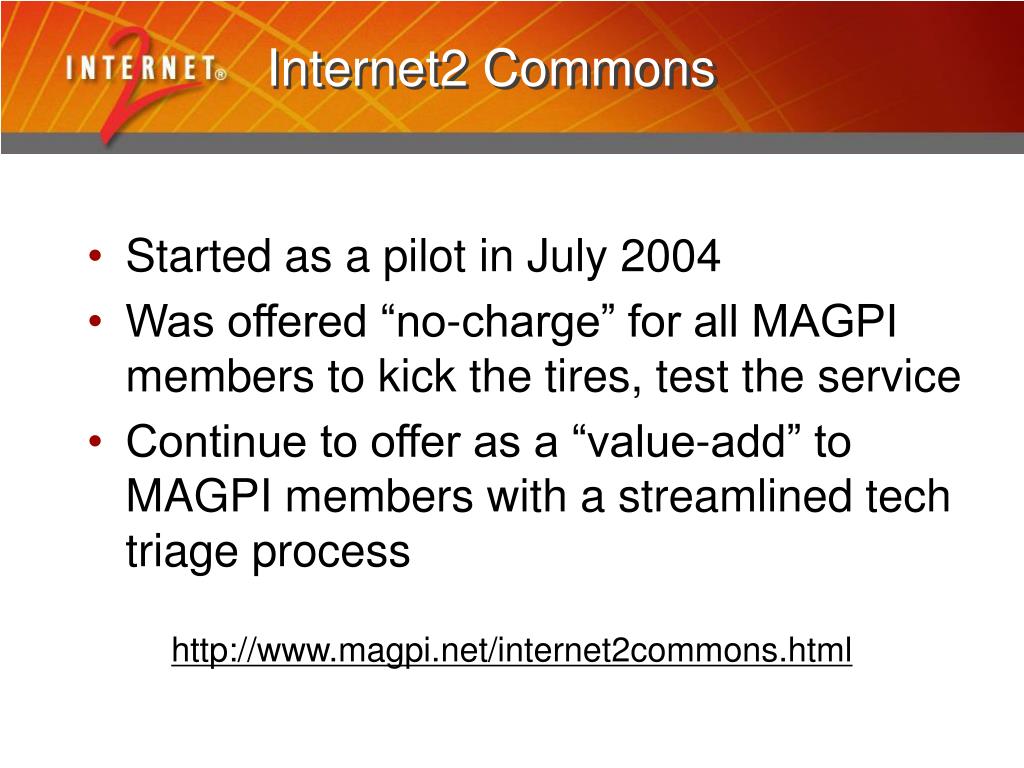 INTERNET® 2

Internet2 Commons

• Started as a pilot in July 2004
• Was offered “no-charge” for all MAGPI members to kick the tires, test the service
• Continue to offer as a “value-add” to MAGPI members with a streamlined tech triage process

http://www.magpi.net/internet2commons.html